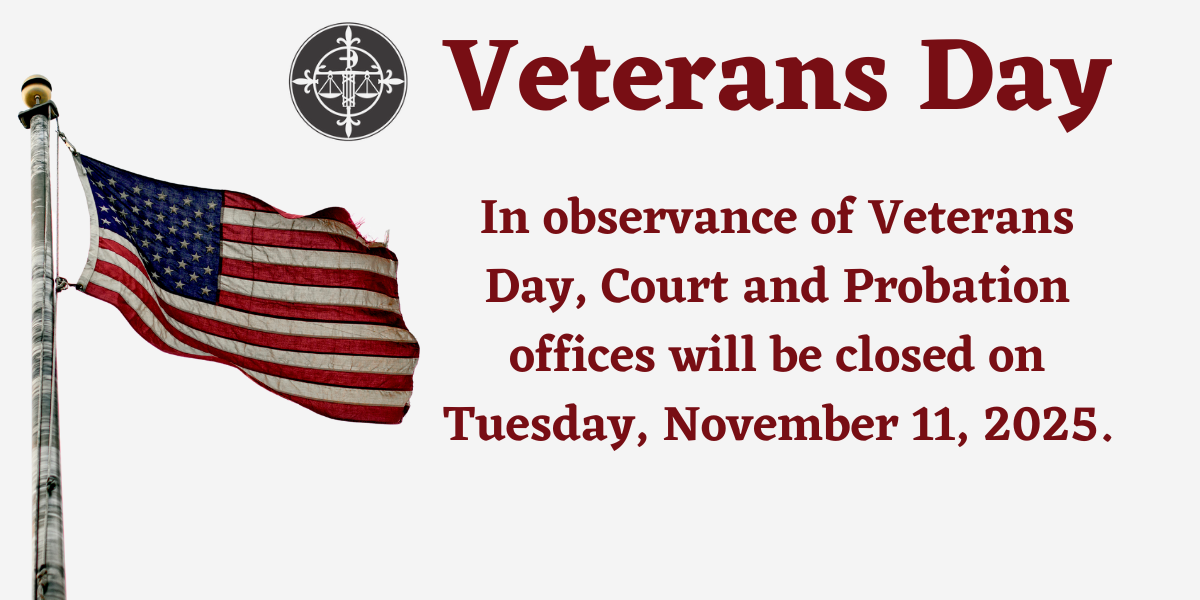 Veterans Day

In observance of Veterans Day, Court and Probation offices will be closed on Tuesday, November 11, 2025.